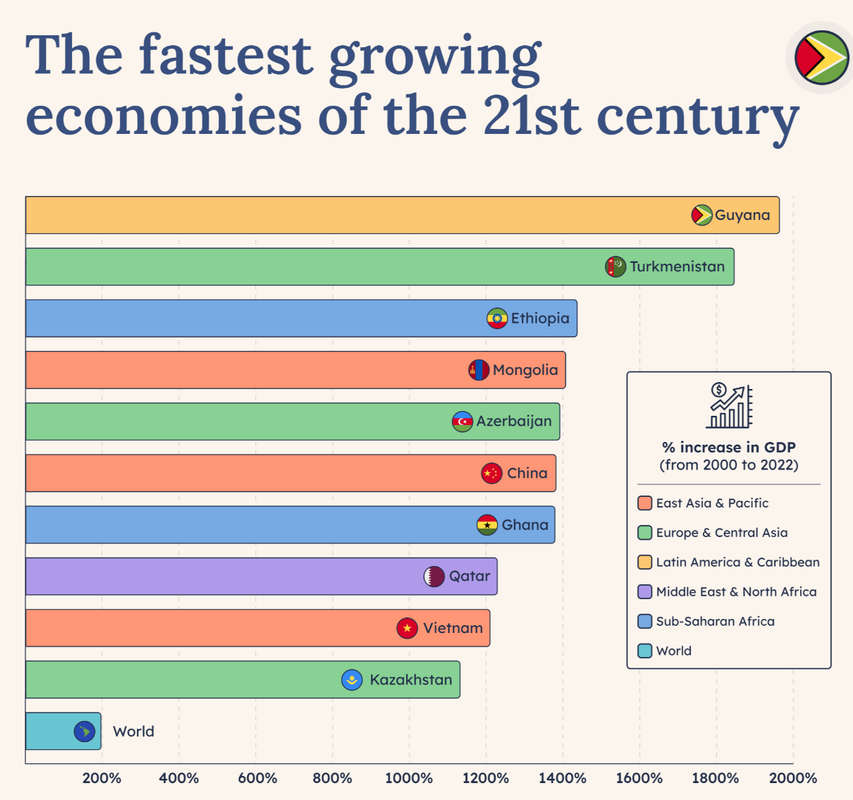 The fastest growing economies of the 21st century

Guyana
Turkmenistan
Ethiopia
Mongolia
Azerbaijan
China
Ghana
Qatar
Vietnam
Kazakhstan
World

200% 400% 600% 800% 1000% 1200% 1400% 1600% 1800% 2000%

% increase in GDP
(from 2000 to 2022)

East Asia & Pacific
Europe & Central Asia
Latin America & Caribbean
Middle East & North Africa
Sub-Saharan Africa
World